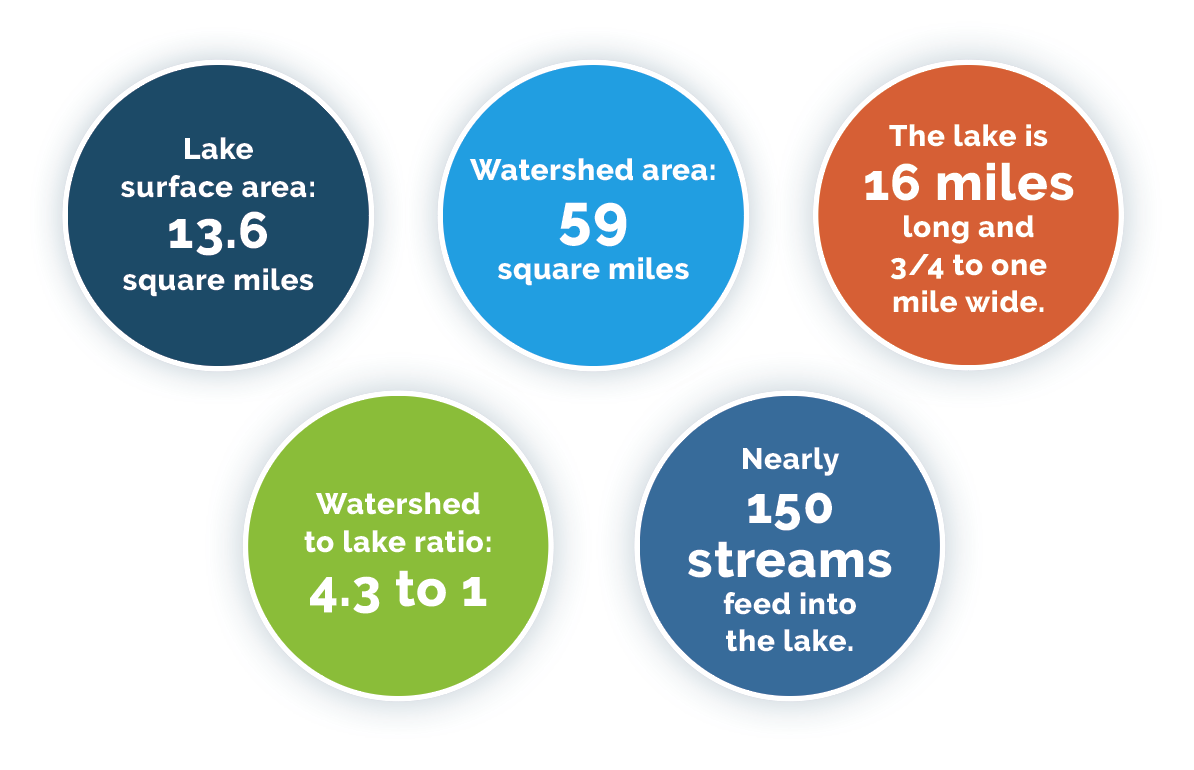 Lake surface area:
13.6
square miles

Watershed area:
59
square miles

The lake is
16 miles
long and
3/4 to one
mile wide.

Watershed to lake ratio:
4.3 to 1

Nearly
150
streams
feed into the lake.